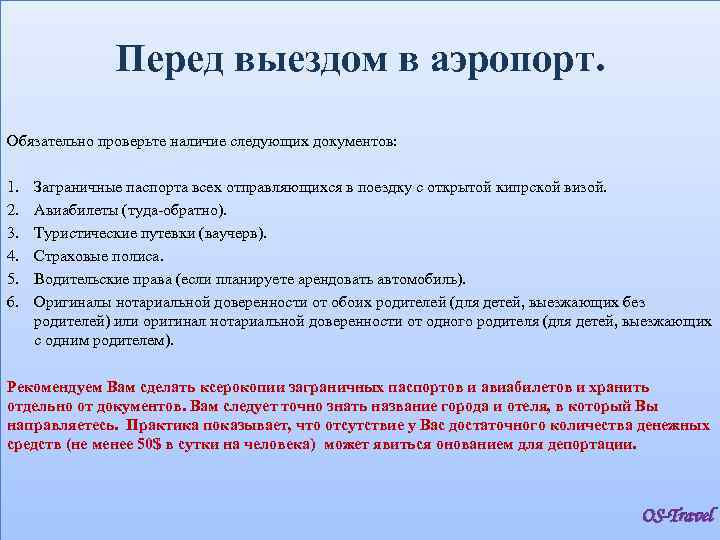 Перед выездом в аэропорт.

Обязательно проверьте наличие следующих документов:

1. Заграничные паспорта всех отправляющихся в поездку с открытой кипрской визой.
2. Авиабилеты (туда-обратно).
3. Туристические путевки (ваучерв).
4. Страховые полиса.
5. Водительские права (если планируете арендовать автомобиль).
6. Оригиналы нотариальной доверенности от обоих родителей (для детей, выезжающих без родителей) или оригинал нотариальной доверенности от одного родителя (для детей, выезжающих с одним родителем).

Рекомендуем Вам сделать ксерокопии заграничных паспортов и авиабилетов и хранить отдельно от документов. Вам следует точно знать название города и отеля, в который Вы направляетесь. Практика показывает, что отсутствие у Вас достаточного количества денежных средств (не менее 50$ в сутки на человека) может явиться онованием для депортации.

OS-Travel